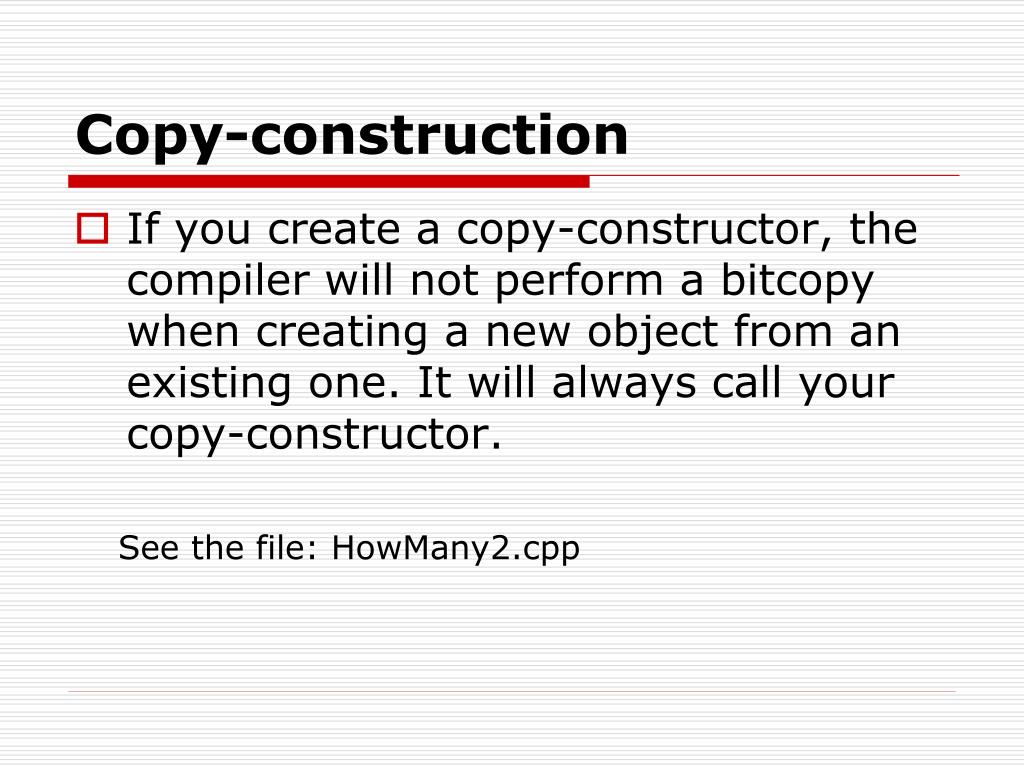 Copy-construction

If you create a copy-constructor, the compiler will not perform a bitcopy when creating a new object from an existing one. It will always call your copy-constructor.

See the file: HowMany2.cpp